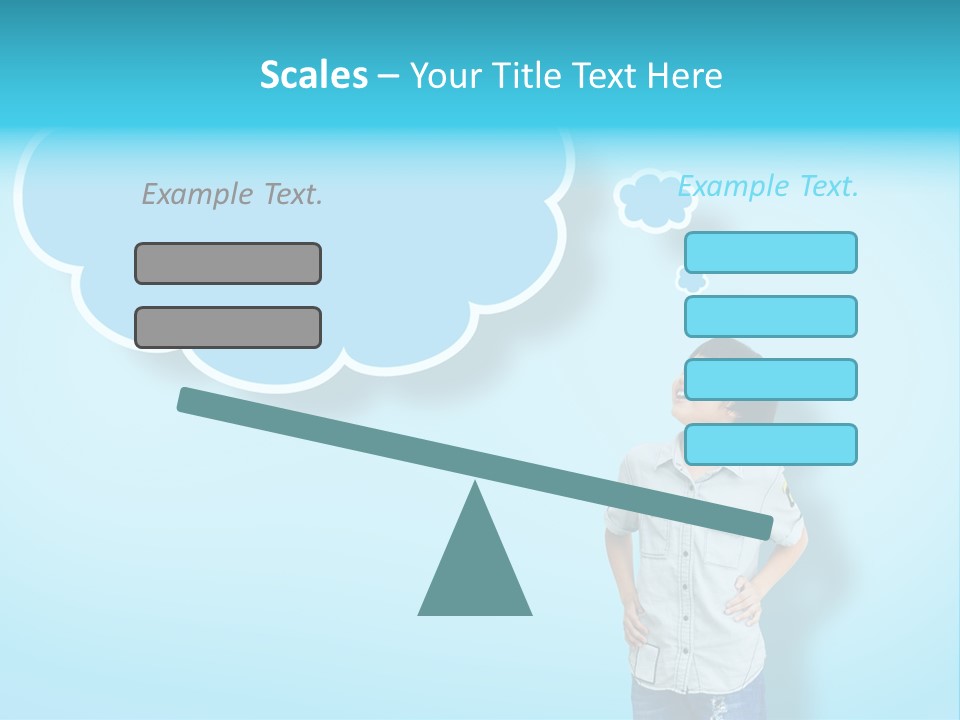 Scales – Your Title Text Here

Example Text.

Example Text.